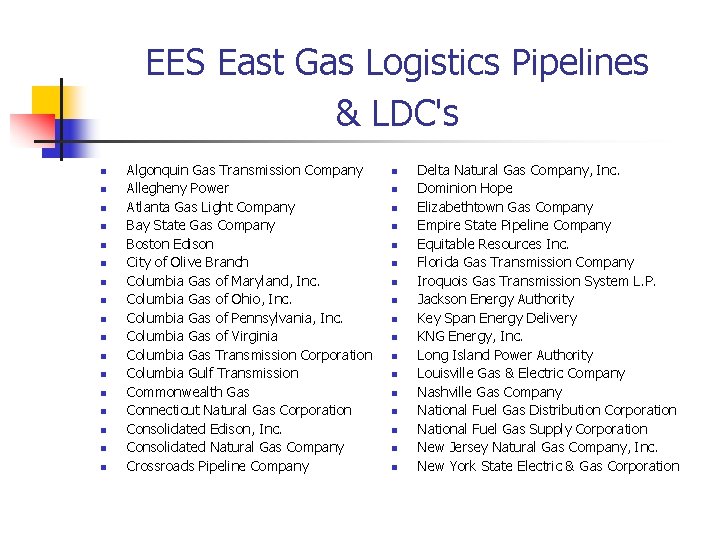 EES East Gas Logistics Pipelines & LDC's

- Algonquin Gas Transmission Company
- Allegheny Power
- Atlanta Gas Light Company
- Bay State Gas Company
- Boston Edison
- City of Olive Branch
- Columbia Gas of Maryland, Inc.
- Columbia Gas of Ohio, Inc.
- Columbia Gas of Pennsylvania, Inc.
- Columbia Gas of Virginia
- Columbia Gas Transmission Corporation
- Columbia Gulf Transmission
- Commonwealth Gas
- Connecticut Natural Gas Corporation
- Consolidated Edison, Inc.
- Consolidated Natural Gas Company
- Crossroads Pipeline Company

- Delta Natural Gas Company, Inc.
- Dominion Hope
- Elizabethtown Gas Company
- Empire State Pipeline Company
- Equitable Resources Inc.
- Florida Gas Transmission Company
- Iroquois Gas Transmission System L.P.
- Jackson Energy Authority
- Key Span Energy Delivery
- KNG Energy, Inc.
- Long Island Power Authority
- Louisville Gas & Electric Company
- Nashville Gas Company
- National Fuel Gas Distribution Corporation
- National Fuel Gas Supply Corporation
- New Jersey Natural Gas Company, Inc.
- New York State Electric & Gas Corporation